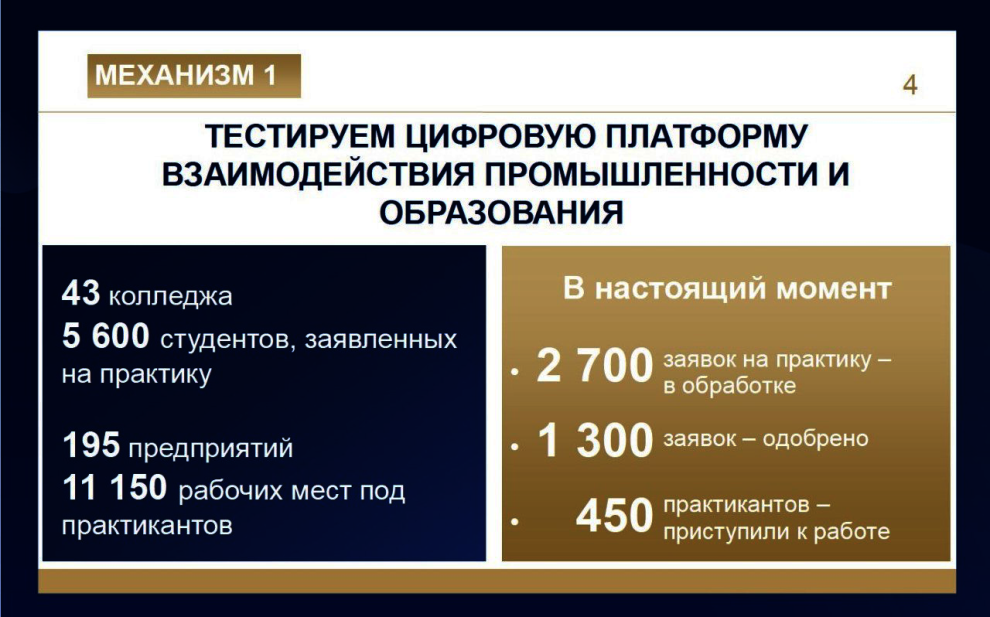 МЕХАНИЗМ 1

4

ТЕСТИРУЕМ ЦИФРОВУЮ ПЛАТФОРМУ ВЗАИМОДЕЙСТВИЯ ПРОМЫШЛЕННОСТИ И ОБРАЗОВАНИЯ

43 колледжа
5 600 студентов, заявленных на практику

195 предприятий
11 150 рабочих мест под практикантов

В настоящий момент

• 2 700 заявок на практику – в обработке

• 1 300 заявок – одобрено

• 450 практикантов – приступили к работе